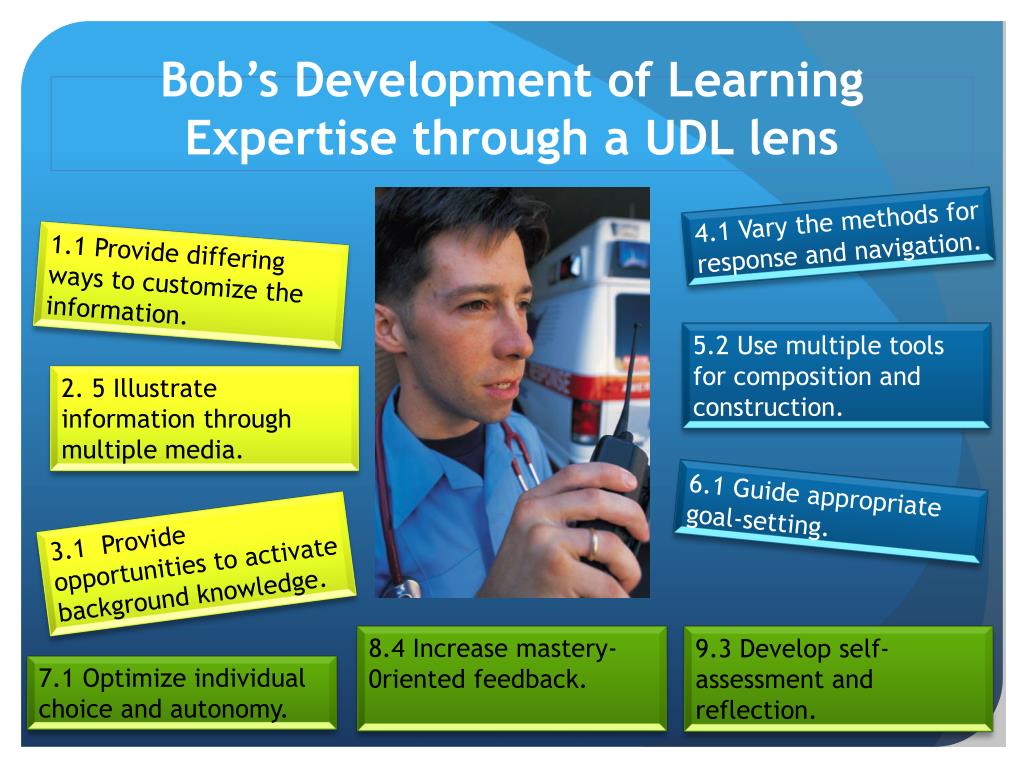 Bob's Development of Learning Expertise through a UDL lens

1.1 Provide differing ways to customize the information.

2. 5 Illustrate information through multiple media.

3.1 Provide opportunities to activate background knowledge.

4.1 Vary the methods for response and navigation.

5.2 Use multiple tools for composition and construction.

6.1 Guide appropriate goal-setting.

7.1 Optimize individual choice and autonomy.

8.4 Increase mastery-0riented feedback.

9.3 Develop self-assessment and reflection.